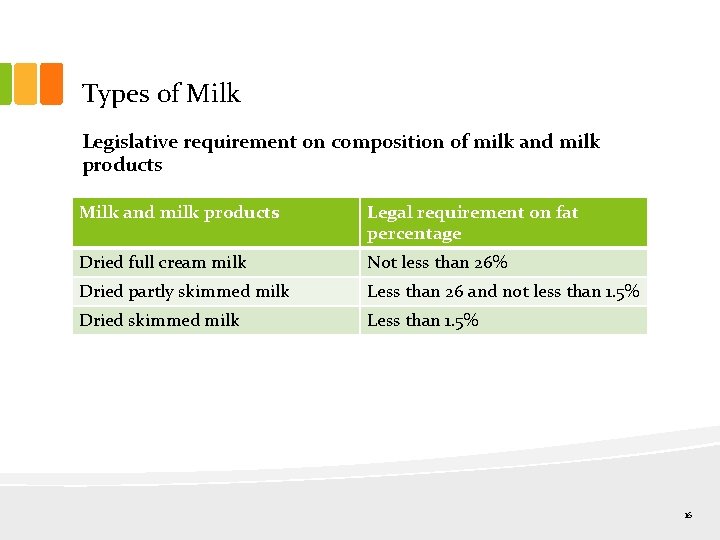 Types of Milk

Legislative requirement on composition of milk and milk products

| Milk and milk products | Legal requirement on fat percentage |
|---|---|
| Dried full cream milk | Not less than 26% |
| Dried partly skimmed milk | Less than 26 and not less than 1.5% |
| Dried skimmed milk | Less than 1.5% |

16